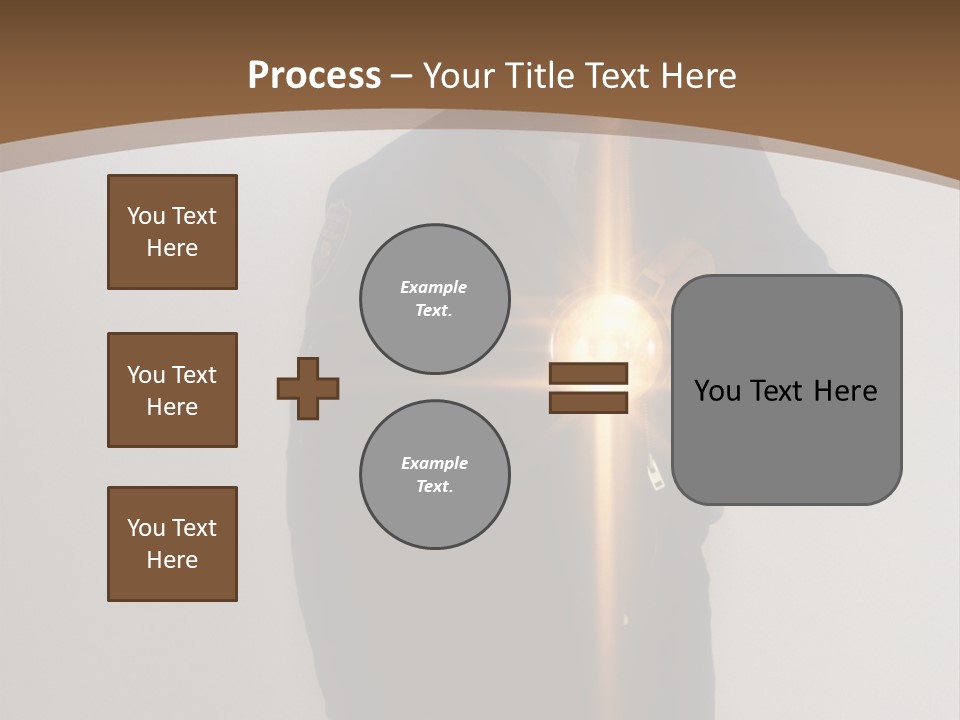 Process – Your Title Text Here

You Text Here

You Text Here

You Text Here

Example Text.

Example Text.

You Text Here